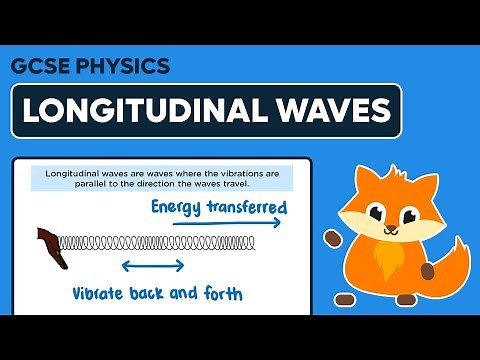 GCSE PHYSICS

LONGITUDINAL WAVES

Longitudinal waves are waves where the vibrations are parallel to the direction the waves travel.

Energy transferred

Vibrate back and forth